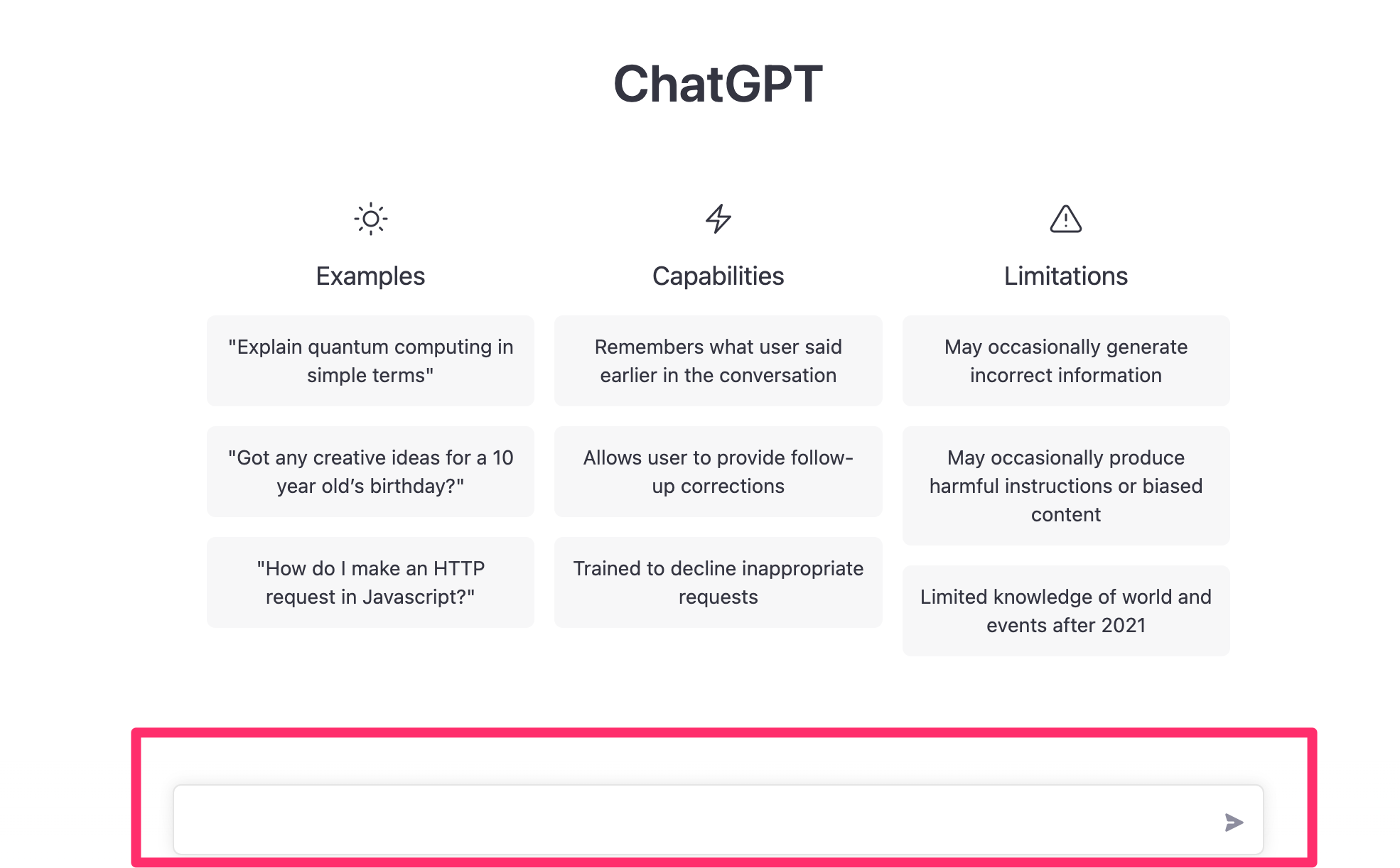 ChatGPT

Examples

"Explain quantum computing in simple terms"

"Got any creative ideas for a 10 year old's birthday?"

"How do I make an HTTP request in Javascript?"

Capabilities

Remembers what user said earlier in the conversation

Allows user to provide follow-up corrections

Trained to decline inappropriate requests

Limitations

May occasionally generate incorrect information

May occasionally produce harmful instructions or biased content

Limited knowledge of world and events after 2021